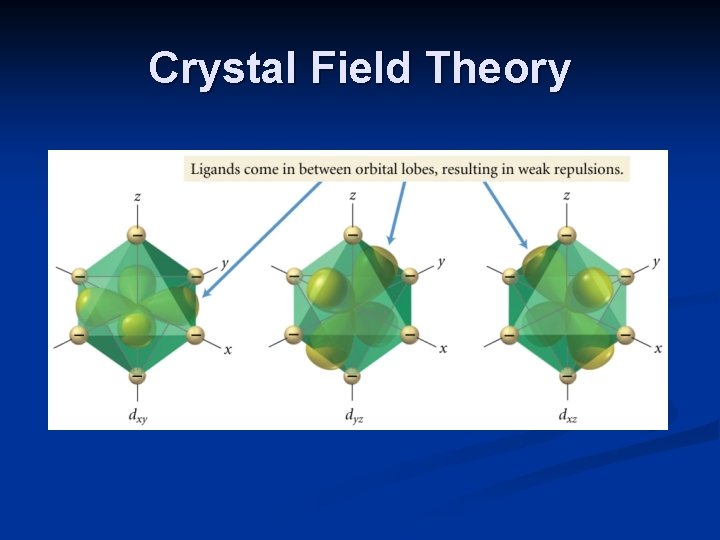 Crystal Field Theory

Ligands come in between orbital lobes, resulting in weak repulsions.

z
y
x
$d_{xy}$

z
y
x
$d_{yz}$

z
y
x
$d_{xz}$